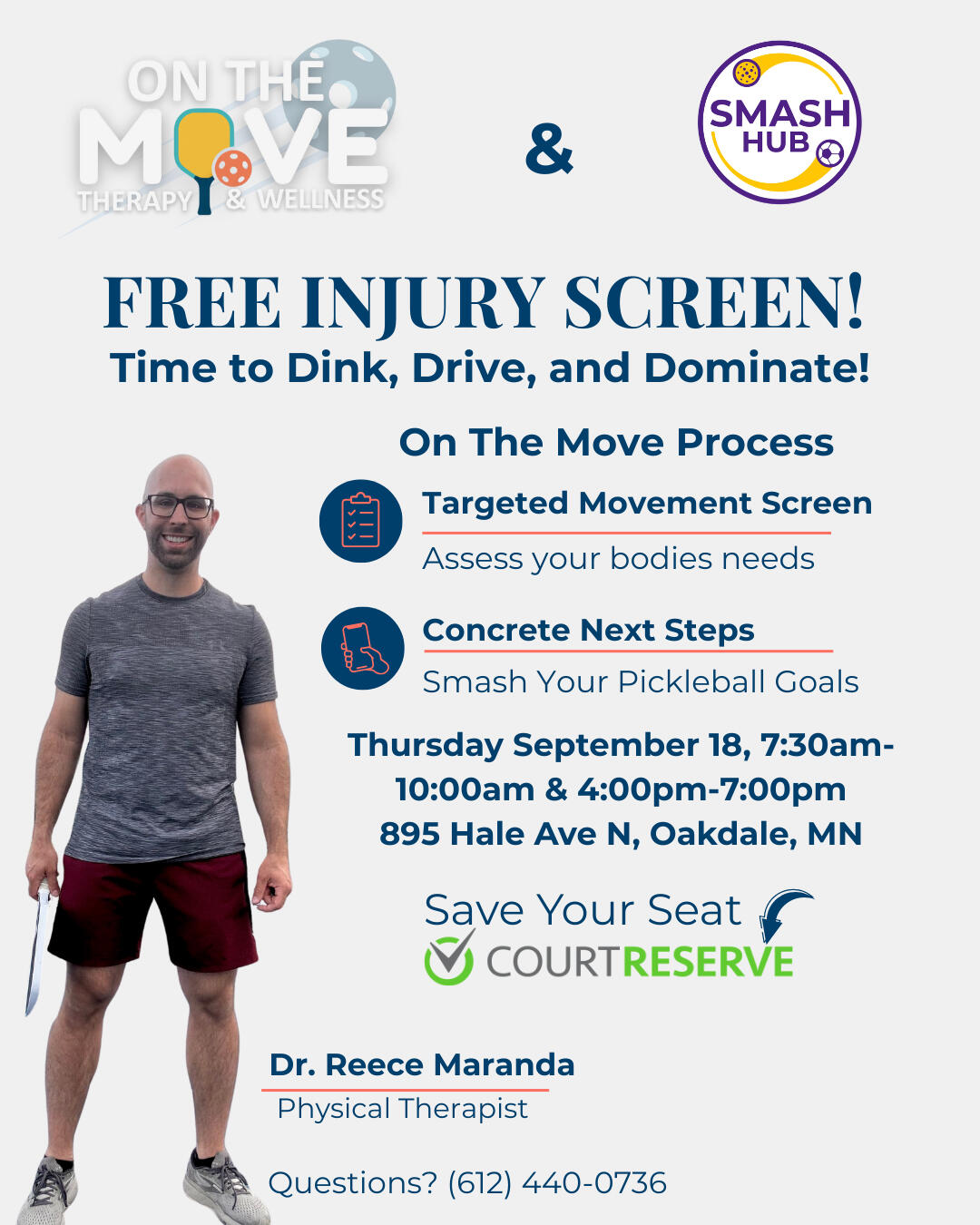 ON THE MOVE THERAPY & WELLNESS

&

SMASH HUB

FREE INJURY SCREEN!
Time to Dink, Drive, and Dominate!

On The Move Process

Targeted Movement Screen
Assess your bodies needs

Concrete Next Steps
Smash Your Pickleball Goals

Thursday September 18, 7:30am-10:00am & 4:00pm-7:00pm
895 Hale Ave N, Oakdale, MN

Save Your Seat
COURTRESERVE

Dr. Reece Maranda
Physical Therapist

Questions? (612) 440-0736